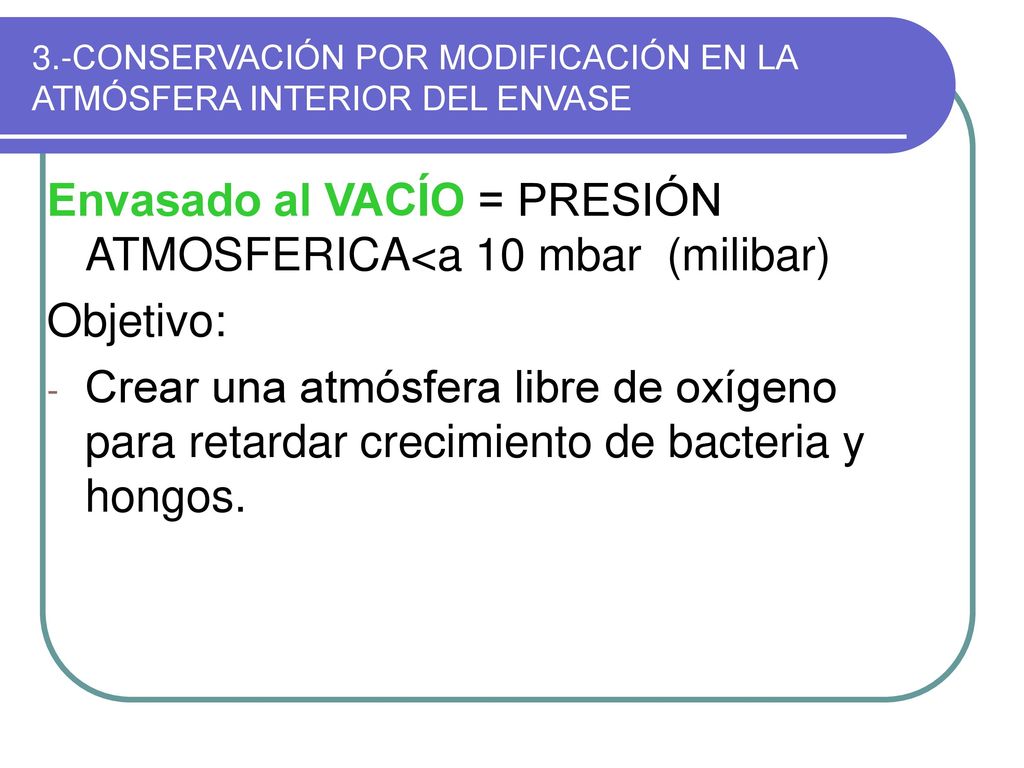 3.-CONSERVACIÓN POR MODIFICACIÓN EN LA ATMÓSFERA INTERIOR DEL ENVASE

Envasado al VACÍO = PRESIÓN ATMOSFERICA<a 10 mbar (milibar)

Objetivo:

- Crear una atmósfera libre de oxígeno para retardar crecimiento de bacteria y hongos.